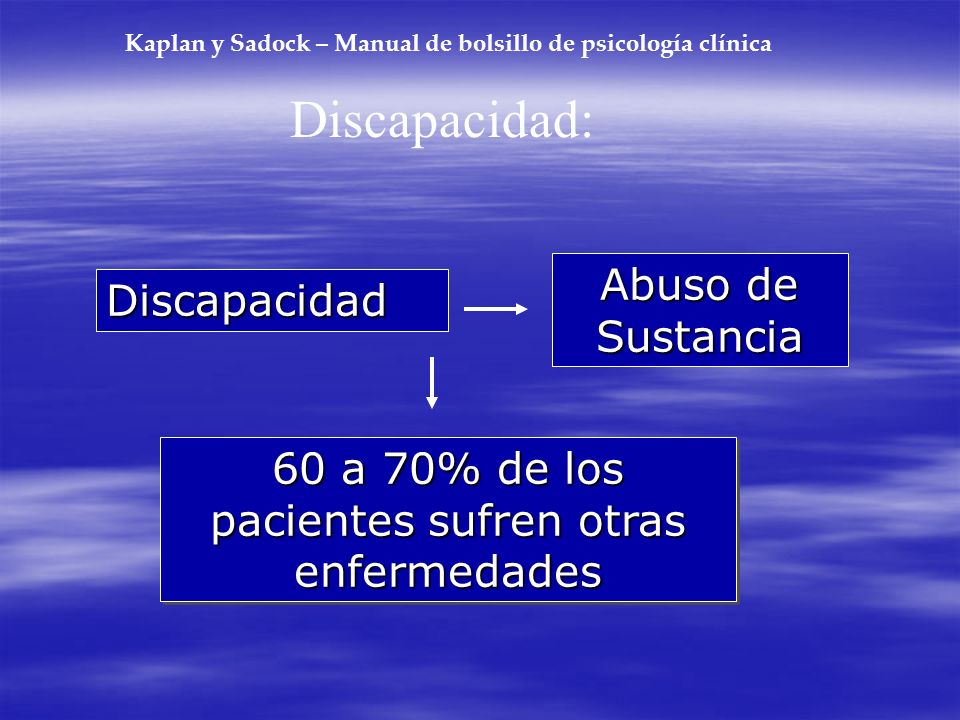 Kaplan y Sadock – Manual de bolsillo de psicología clínica

Discapacidad:

Discapacidad

Abuso de Sustancia

60 a 70% de los pacientes sufren otras enfermedades